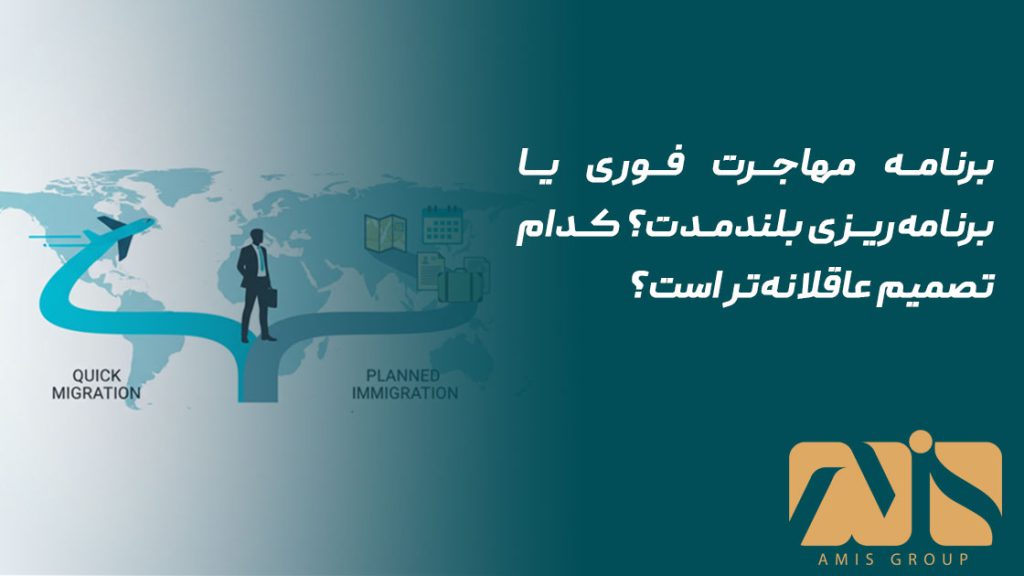 برنامه مهاجرت فوری یا برنامه‌ریزی بلندمدت؟ کدام تصمیم عاقلانه‌تر است؟

QUICK MIGRATION

PLANNED IMMIGRATION

AMIS GROUP